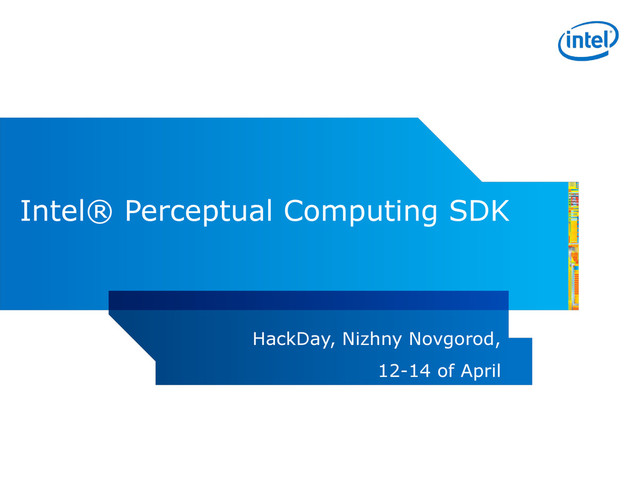 intel

Intel® Perceptual Computing SDK

HackDay, Nizhny Novgorod,
12-14 of April